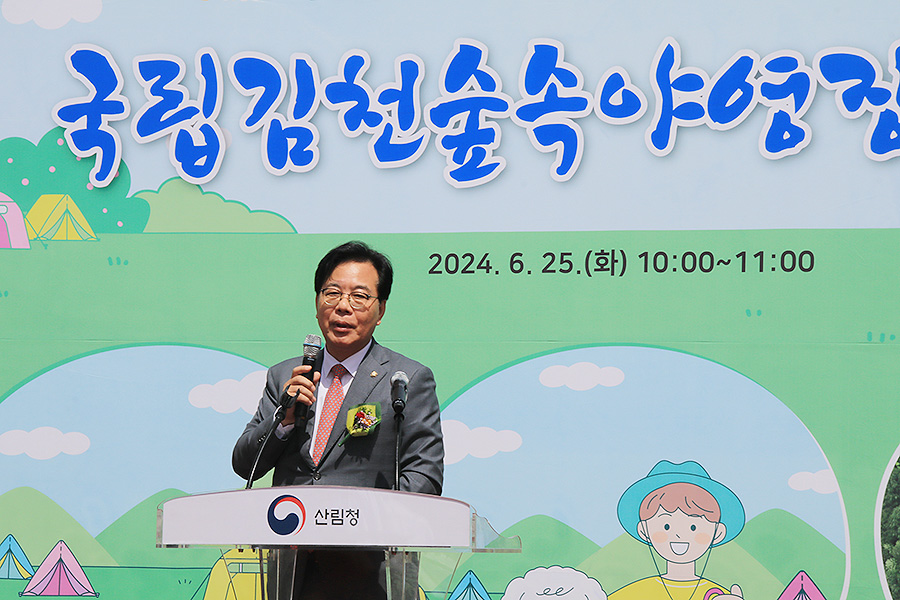 국립김천숲속야영장

2024. 6. 25.(화) 10:00~11:00

산림청